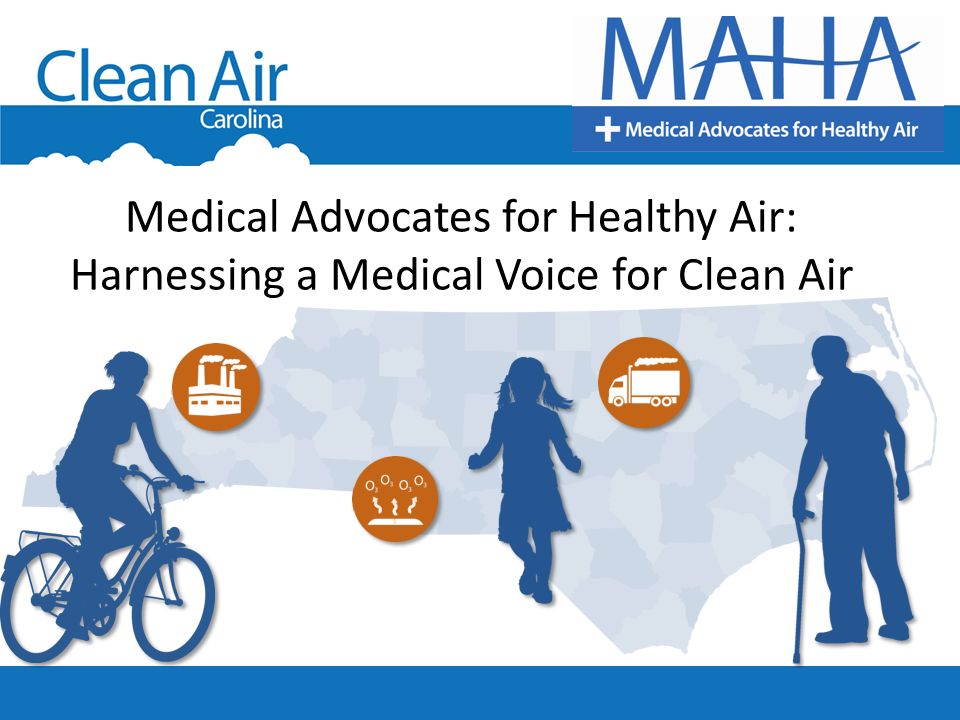 Clean Air
Carolina

MAHA
Medical Advocates for Healthy Air

Medical Advocates for Healthy Air: Harnessing a Medical Voice for Clean Air

$O_3$ $O_3$ $O_3$ $O_3$